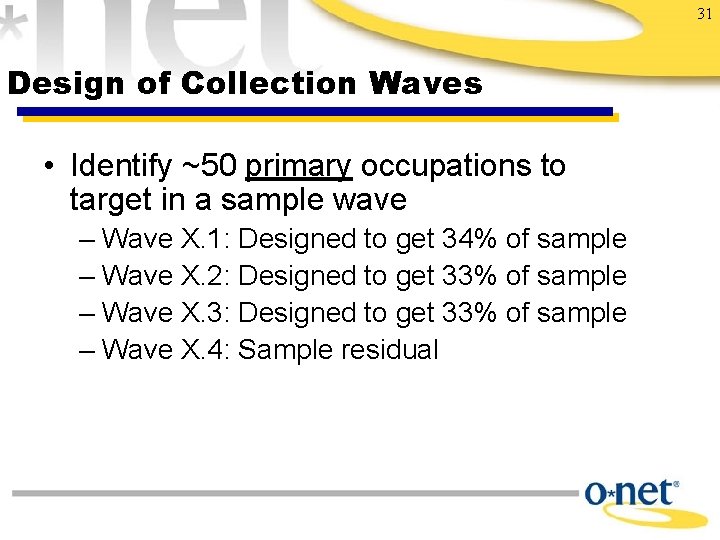 *net

31

Design of Collection Waves

• Identify ~50 primary occupations to target in a sample wave
– Wave X.1: Designed to get 34% of sample
– Wave X.2: Designed to get 33% of sample
– Wave X.3: Designed to get 33% of sample
– Wave X.4: Sample residual

o*net®